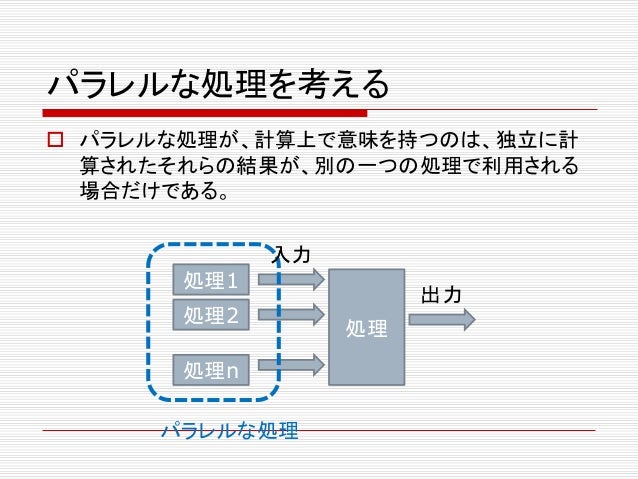 パラレルな処理を考える

パラレルな処理が、計算上で意味を持つのは、独立に計算されたそれらの結果が、別の一つの処理で利用される場合だけである。

入力

処理1

処理2

処理n

処理

出力

パラレルな処理